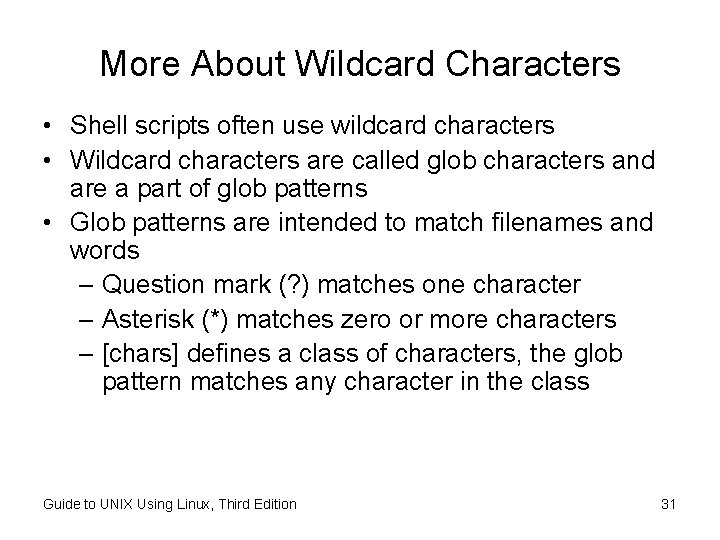 More About Wildcard Characters

• Shell scripts often use wildcard characters
• Wildcard characters are called glob characters and are a part of glob patterns
• Glob patterns are intended to match filenames and words
– Question mark (?) matches one character
– Asterisk (*) matches zero or more characters
– [chars] defines a class of characters, the glob pattern matches any character in the class

Guide to UNIX Using Linux, Third Edition

31